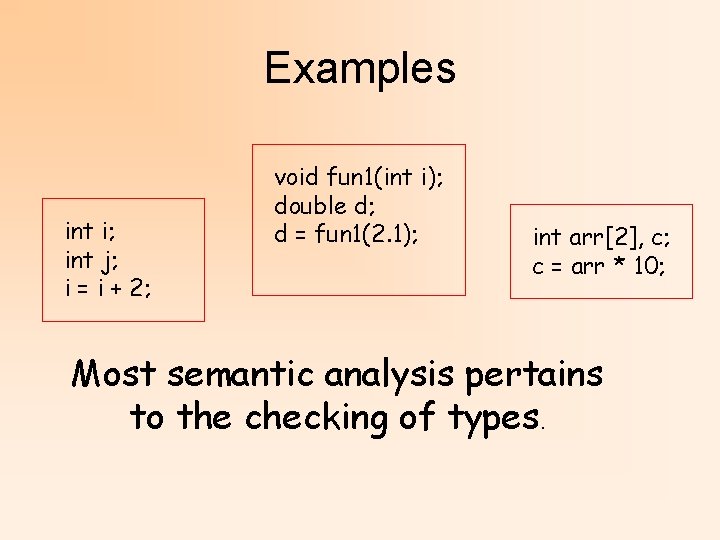 Examples

int i;
int j;
i = i + 2;

void fun1(int i);
double d;
d = fun1(2.1);

int arr[2], c;
c = arr * 10;

Most semantic analysis pertains to the checking of types.